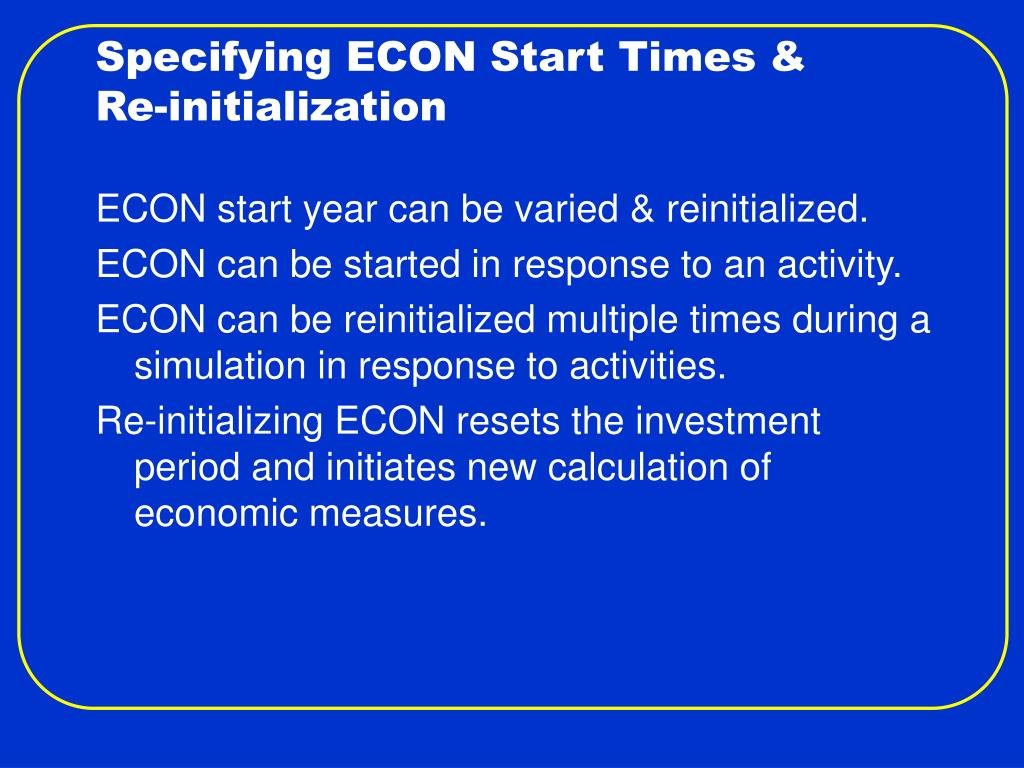 Specifying ECON Start Times & Re-initialization

ECON start year can be varied & reinitialized.

ECON can be started in response to an activity.

ECON can be reinitialized multiple times during a simulation in response to activities.

Re-initializing ECON resets the investment period and initiates new calculation of economic measures.